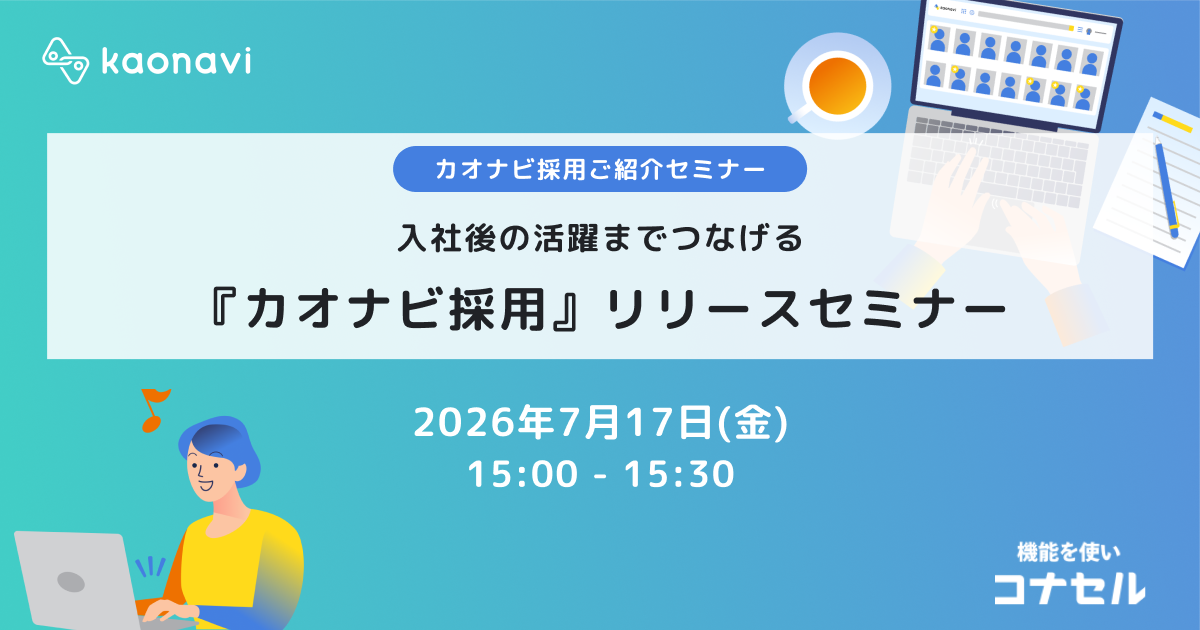 kaonavi

カオナビ採用ご紹介セミナー

入社後の活躍までつなげる

『カオナビ採用』リリースセミナー

2026年7月17日(金)
15:00 - 15:30

機能を使い
コナセル